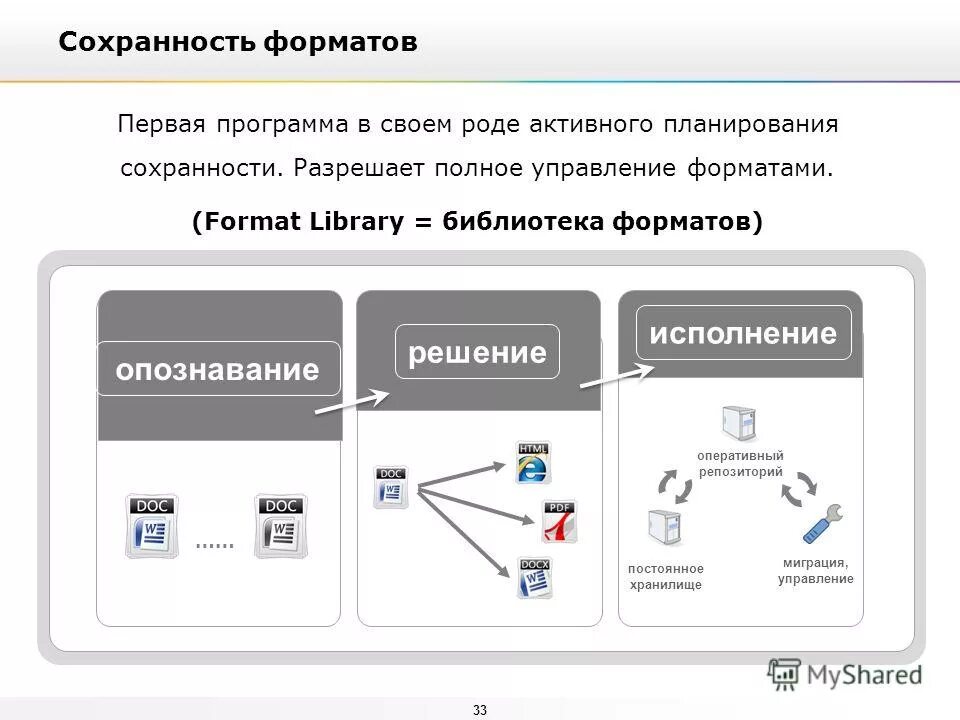 Сохранность форматов

Первая программа в своем роде активного планирования сохранности. Разрешает полное управление форматами.

(Format Library = библиотека форматов)

опознавание

DOC

......

DOC

решение

DOC

HTML

PDF

DOCX

исполнение

оперативный репозиторий

постоянное хранилище

миграция, управление

MyShared

33